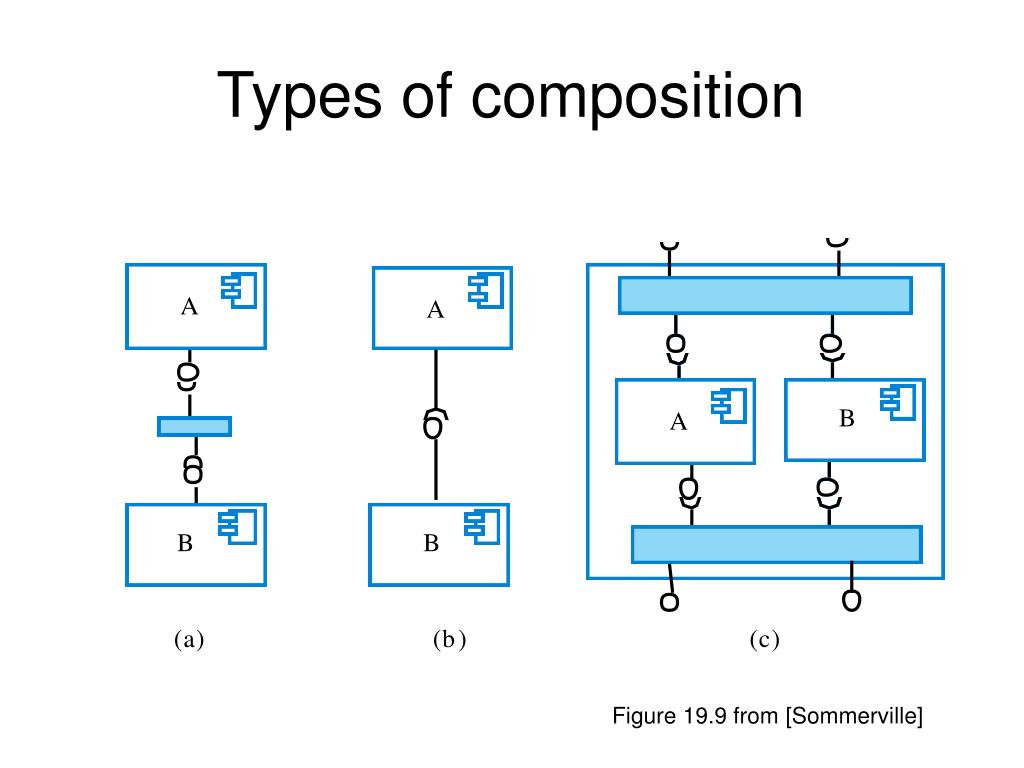 Types of composition

A

B

(a)

A

B

(b)

A

B

(c)

Figure 19.9 from [Sommerville]